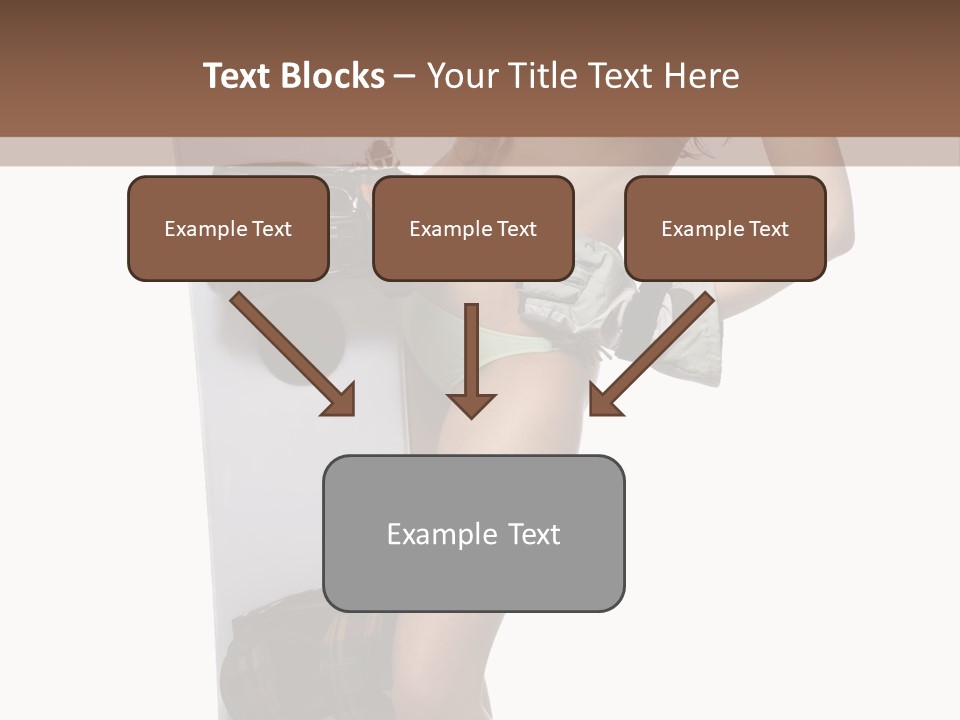 Text Blocks – Your Title Text Here

Example Text

Example Text

Example Text

Example Text